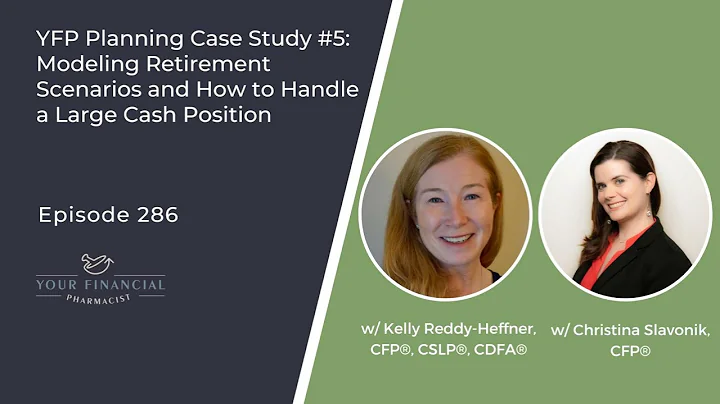 YFP Planning Case Study #5: Modeling Retirement Scenarios and How to Handle a Large Cash Position

Episode 286

YOUR FINANCIAL
PHARMACIST

w/ Kelly Reddy-Heffner, CFP®, CSLP®, CDFA®

w/ Christina Slavonik, CFP®